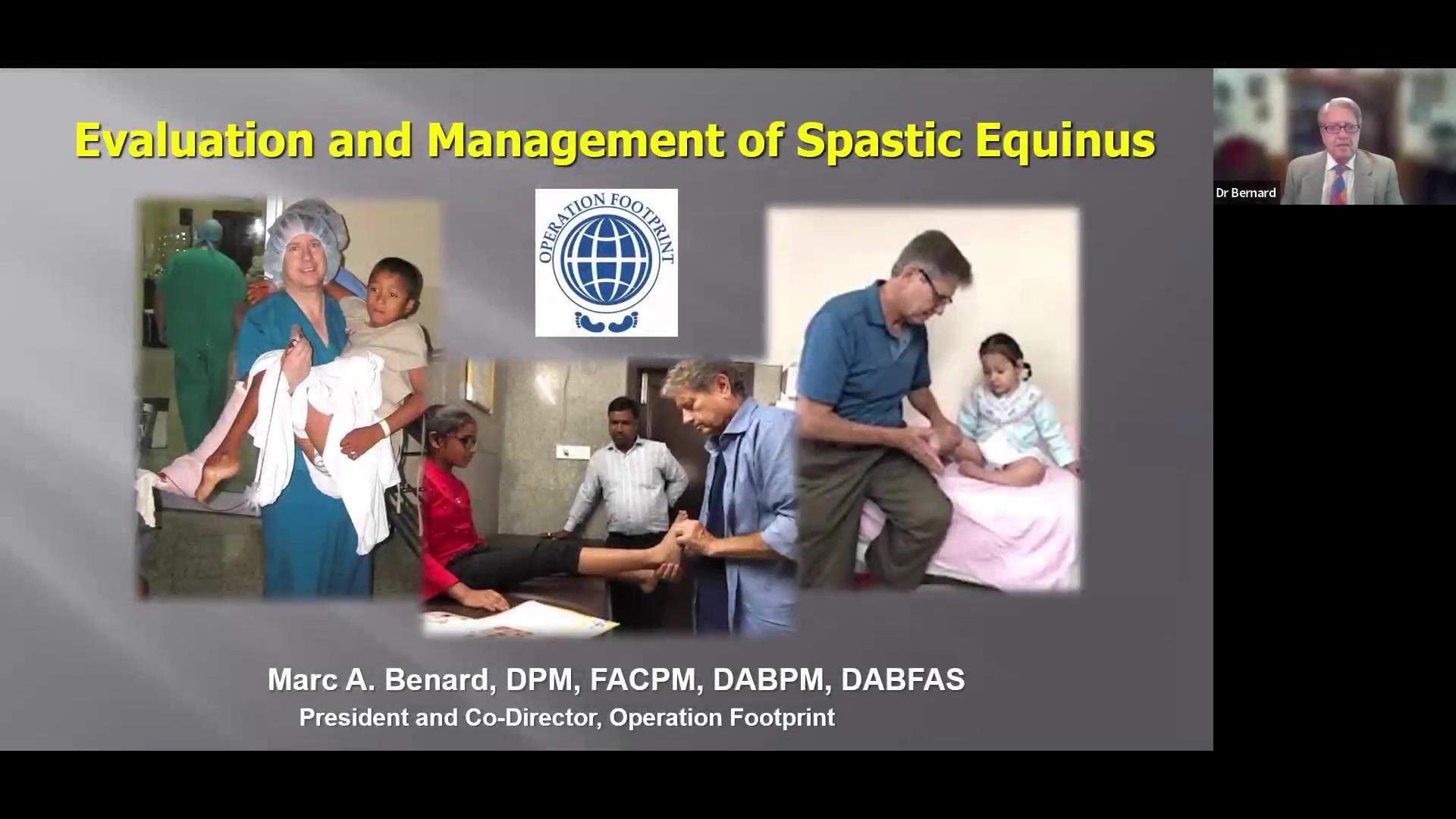 Evaluation and Management of Spastic Equinus

OPERATION FOOTPRINT

Marc A. Benard, DPM, FACPM, DABPM, DABFAS
President and Co-Director, Operation Footprint

Dr Bernard